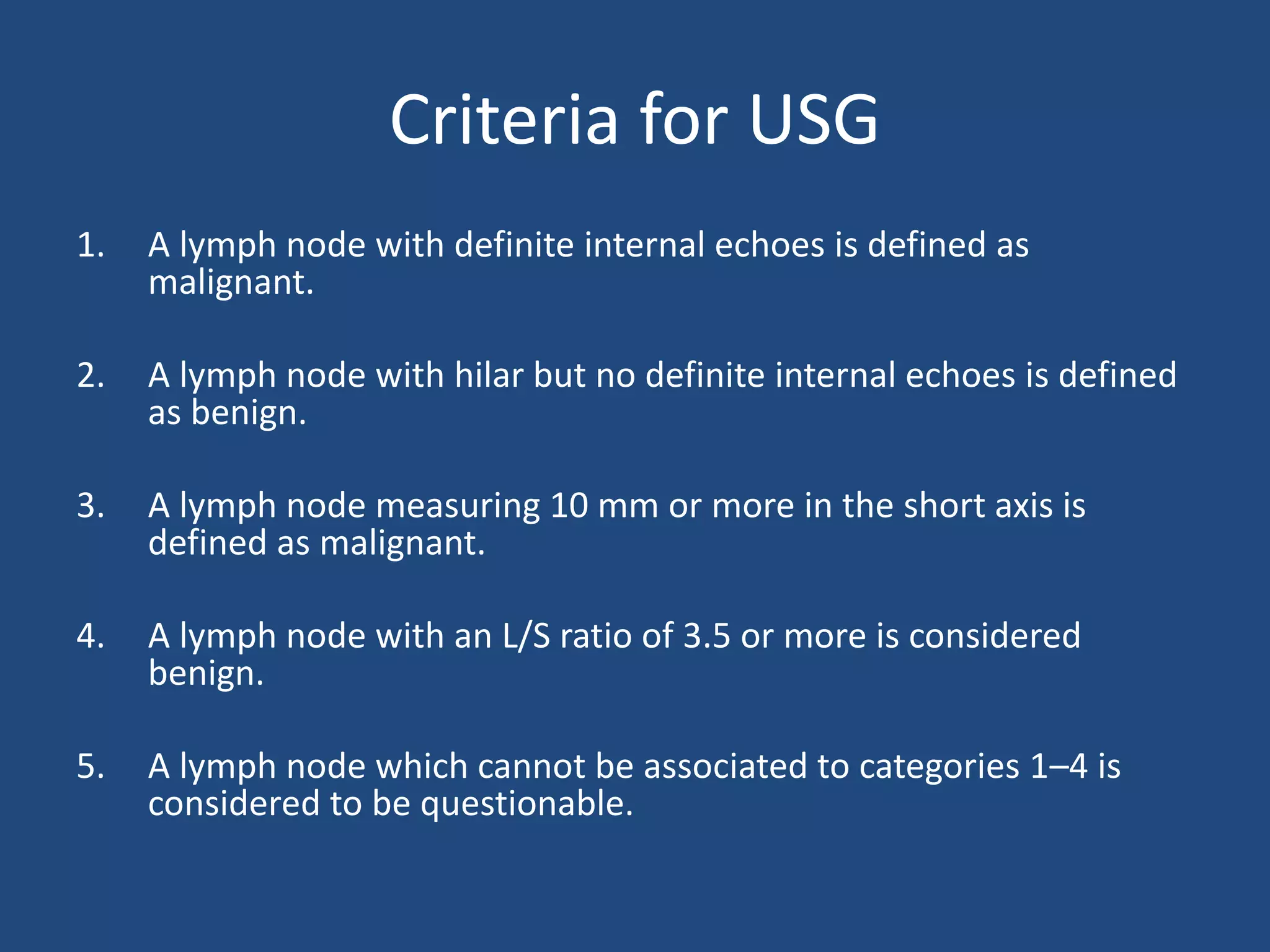 Criteria for USG

1. A lymph node with definite internal echoes is defined as malignant.

2. A lymph node with hilar but no definite internal echoes is defined as benign.

3. A lymph node measuring 10 mm or more in the short axis is defined as malignant.

4. A lymph node with an L/S ratio of 3.5 or more is considered benign.

5. A lymph node which cannot be associated to categories 1–4 is considered to be questionable.